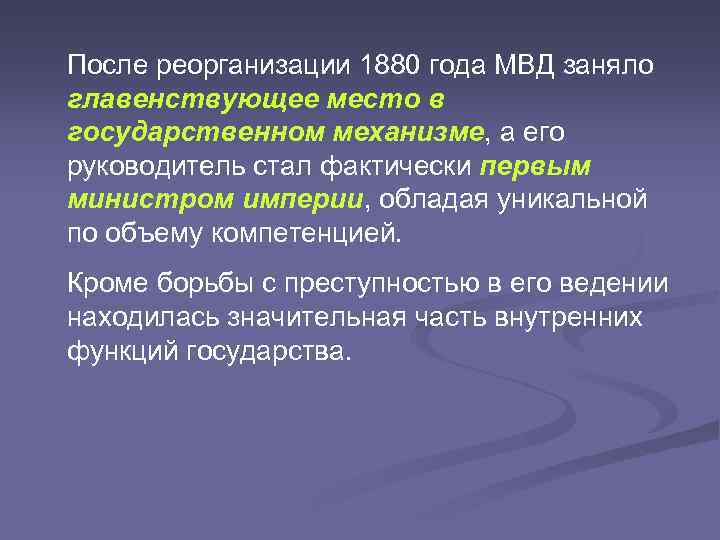 После реорганизации 1880 года МВД заняло главенствующее место в государственном механизме, а его руководитель стал фактически первым министром империи, обладая уникальной по объему компетенцией.

Кроме борьбы с преступностью в его ведении находилась значительная часть внутренних функций государства.